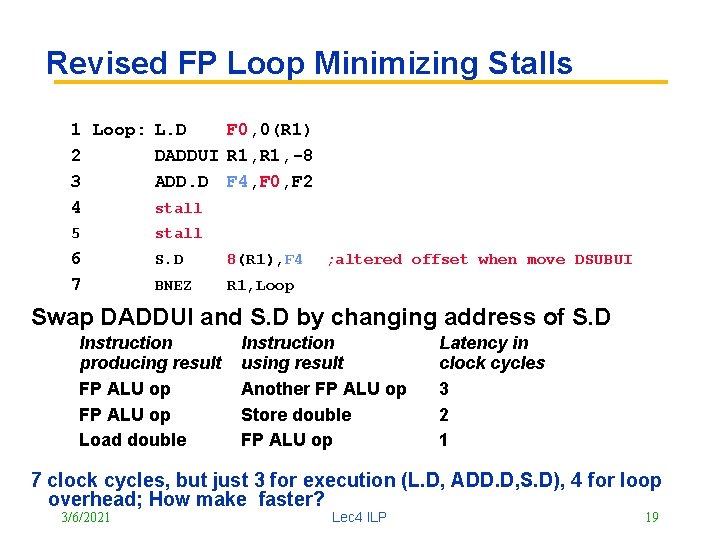 Revised FP Loop Minimizing Stalls

1 Loop: L.D F0,0(R1)
2 DADDUI R1,R1,-8
3 ADD.D F4,F0,F2
4 stall
5 stall
6 S.D 8(R1),F4 ;altered offset when move DSUBUI
7 BNEZ R1,Loop

Swap DADDUI and S.D by changing address of S.D

| Instruction producing result | Instruction using result | Latency in clock cycles |
|---|---|---|
| FP ALU op | Another FP ALU op | 3 |
| FP ALU op | Store double | 2 |
| Load double | FP ALU op | 1 |

7 clock cycles, but just 3 for execution (L.D, ADD.D,S.D), 4 for loop overhead; How make faster?

3/6/2021 Lec4 ILP 19